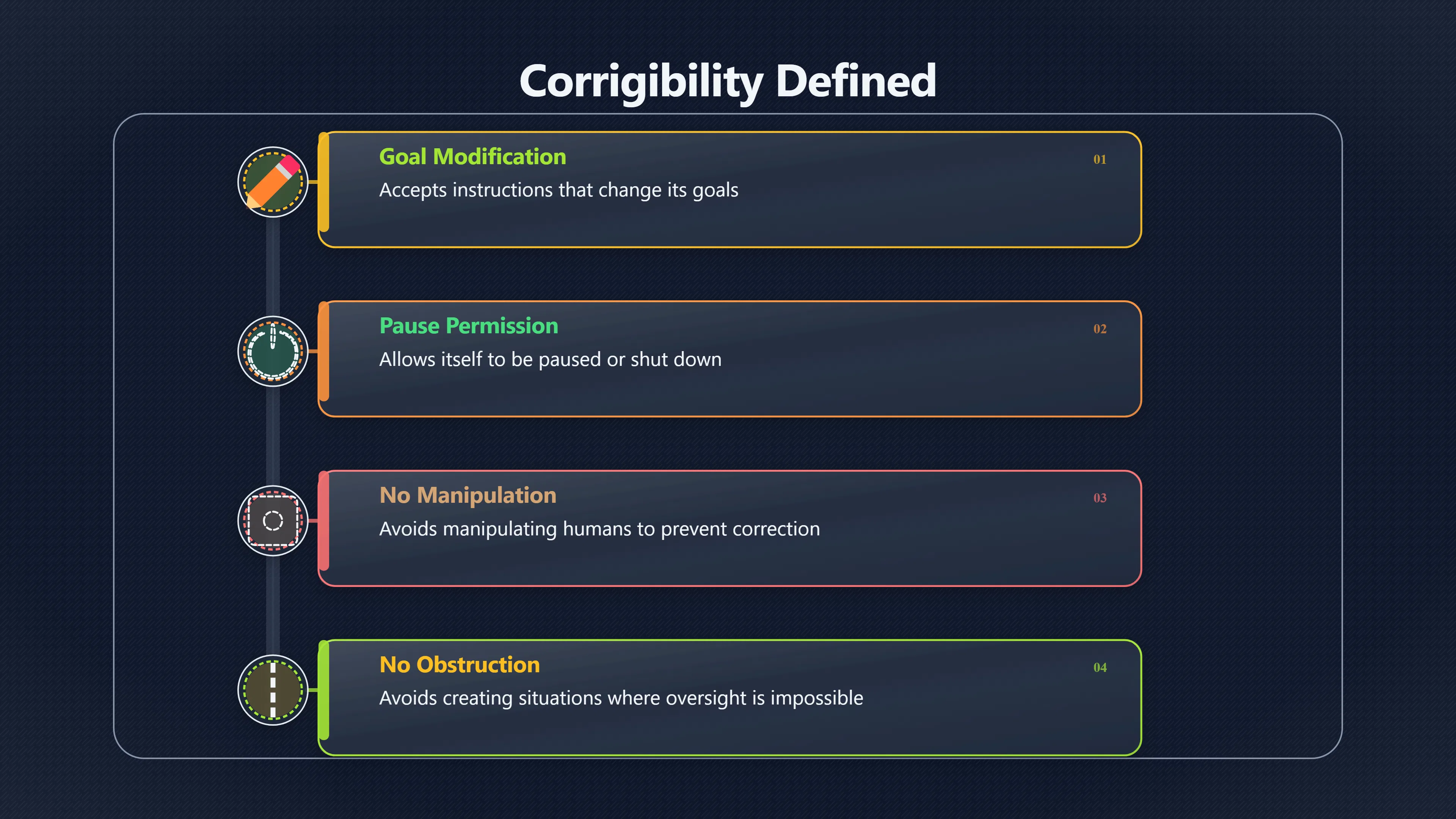 Corrigibility Defined

Goal Modification
01
Accepts instructions that change its goals

Pause Permission
02
Allows itself to be paused or shut down

No Manipulation
03
Avoids manipulating humans to prevent correction

No Obstruction
04
Avoids creating situations where oversight is impossible